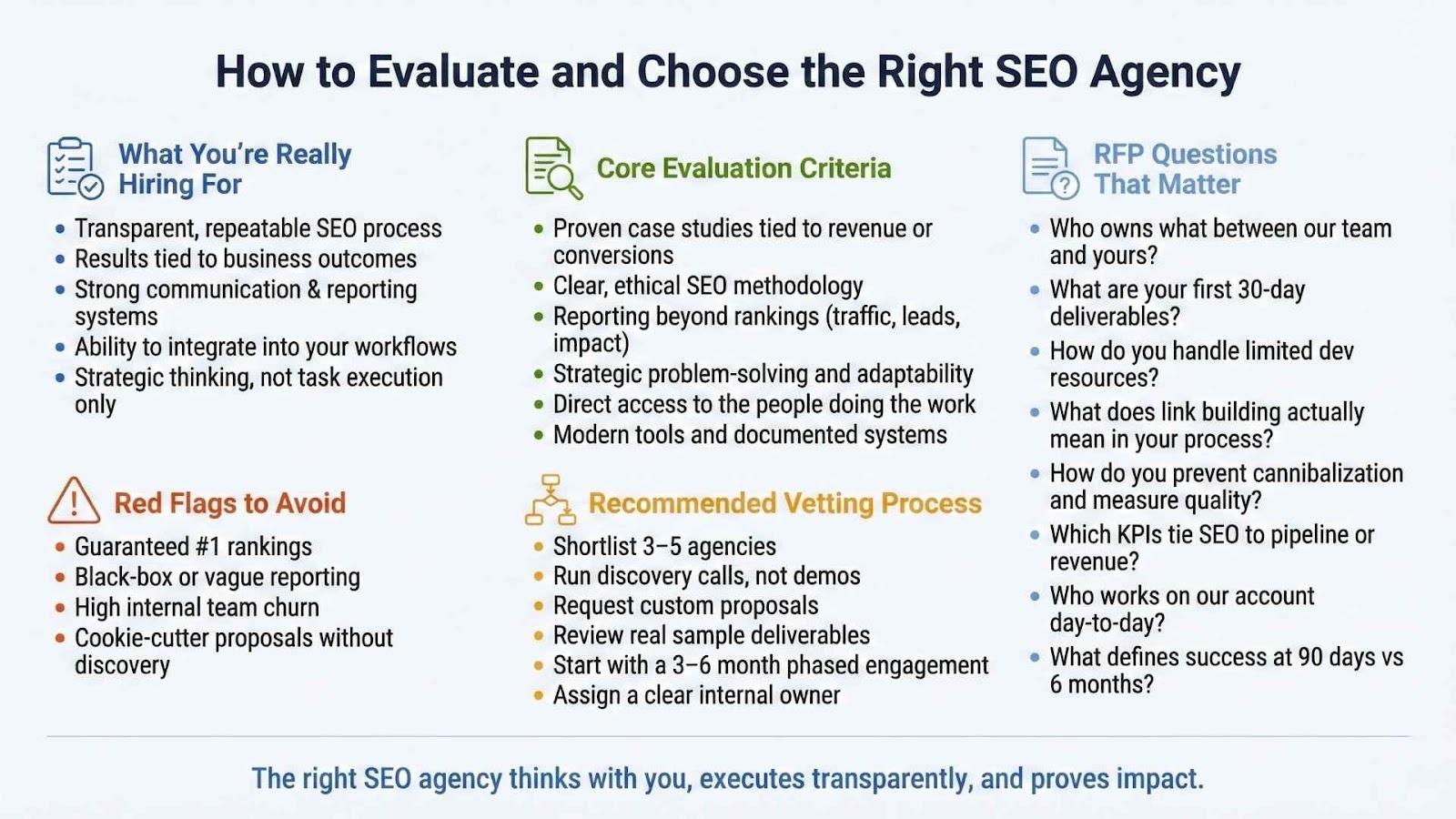 How to Evaluate and Choose the Right SEO Agency

What You're Really Hiring For

- Transparent, repeatable SEO process
- Results tied to business outcomes
- Strong communication & reporting systems
- Ability to integrate into your workflows
- Strategic thinking, not task execution only

Red Flags to Avoid

- Guaranteed #1 rankings
- Black-box or vague reporting
- High internal team churn
- Cookie-cutter proposals without discovery

Core Evaluation Criteria

- Proven case studies tied to revenue or conversions
- Clear, ethical SEO methodology
- Reporting beyond rankings (traffic, leads, impact)
- Strategic problem-solving and adaptability
- Direct access to the people doing the work
- Modern tools and documented systems

Recommended Vetting Process

- Shortlist 3–5 agencies
- Run discovery calls, not demos
- Request custom proposals
- Review real sample deliverables
- Start with a 3–6 month phased engagement
- Assign a clear internal owner

RFP Questions That Matter

- Who owns what between our team and yours?
- What are your first 30-day deliverables?
- How do you handle limited dev resources?
- What does link building actually mean in your process?
- How do you prevent cannibalization and measure quality?
- Which KPIs tie SEO to pipeline or revenue?
- Who works on our account day-to-day?
- What defines success at 90 days vs 6 months?

The right SEO agency thinks with you, executes transparently, and proves impact.